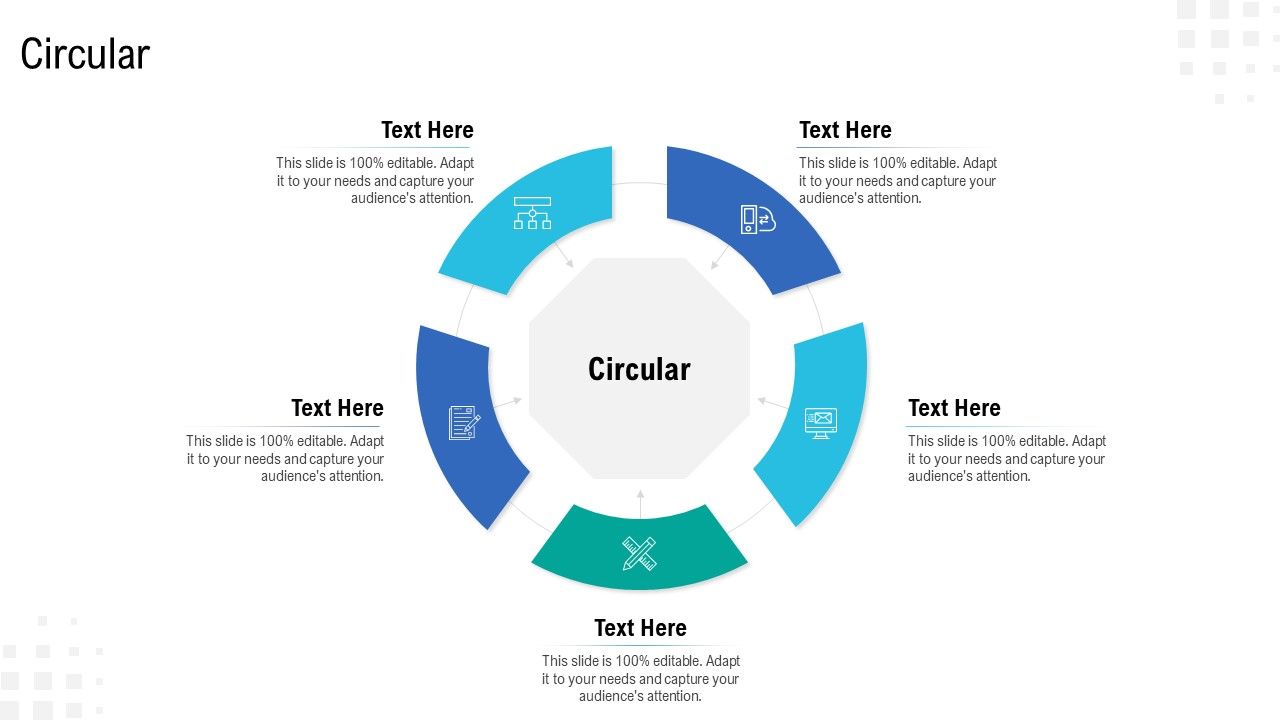 Circular

Text Here
This slide is 100% editable. Adapt it to your needs and capture your audience's attention.

Text Here
This slide is 100% editable. Adapt it to your needs and capture your audience's attention.

Circular

Text Here
This slide is 100% editable. Adapt it to your needs and capture your audience's attention.

Text Here
This slide is 100% editable. Adapt it to your needs and capture your audience's attention.

Text Here
This slide is 100% editable. Adapt it to your needs and capture your audience's attention.